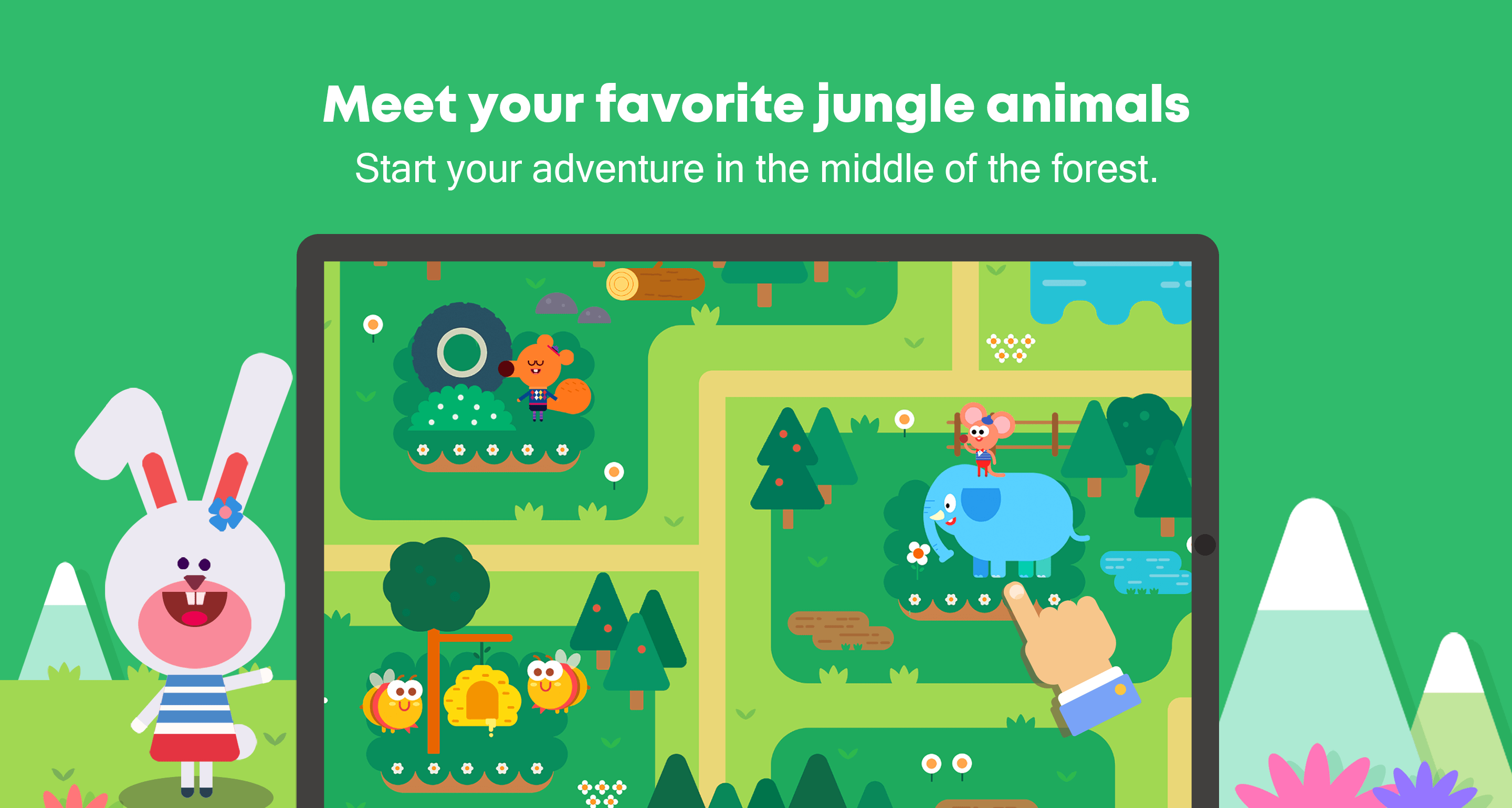 Meet your favorite jungle animals
Start your adventure in the middle of the forest.